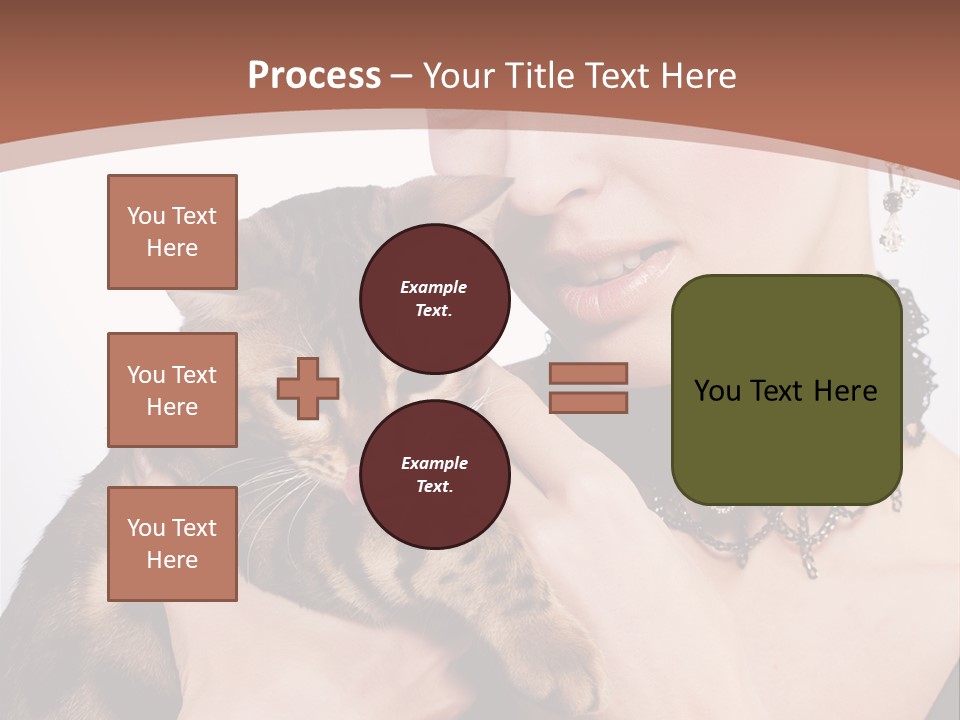 Process – Your Title Text Here

You Text Here

You Text Here

You Text Here

Example Text.

Example Text.

You Text Here